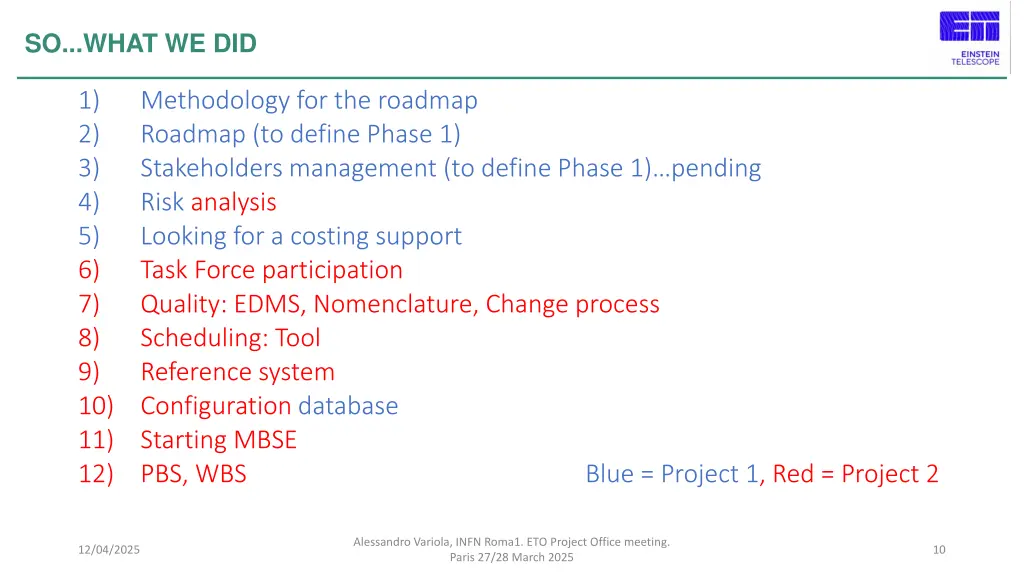 SO...WHAT WE DID

EINSTEIN TELESCOPE

1) Methodology for the roadmap
2) Roadmap (to define Phase 1)
3) Stakeholders management (to define Phase 1)…pending
4) Risk analysis
5) Looking for a costing support
6) Task Force participation
7) Quality: EDMS, Nomenclature, Change process
8) Scheduling: Tool
9) Reference system
10) Configuration database
11) Starting MBSE
12) PBS, WBS

Blue = Project 1, Red = Project 2

12/04/2025

Alessandro Variola, INFN Roma1. ETO Project Office meeting. Paris 27/28 March 2025

10